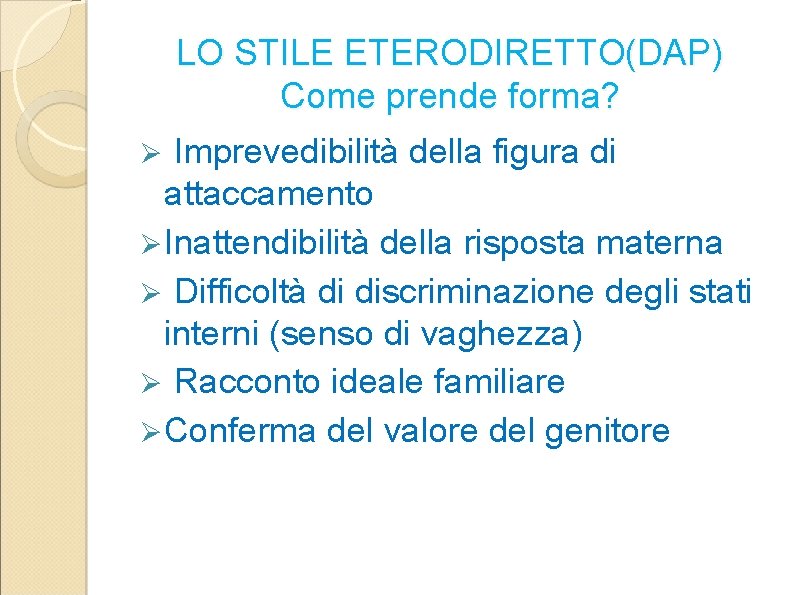 LO STILE ETERODIRETTO(DAP)
Come prende forma?

➢ Imprevedibilità della figura di attaccamento

➢ Inattendibilità della risposta materna

➢ Difficoltà di discriminazione degli stati interni (senso di vaghezza)

➢ Racconto ideale familiare

➢ Conferma del valore del genitore